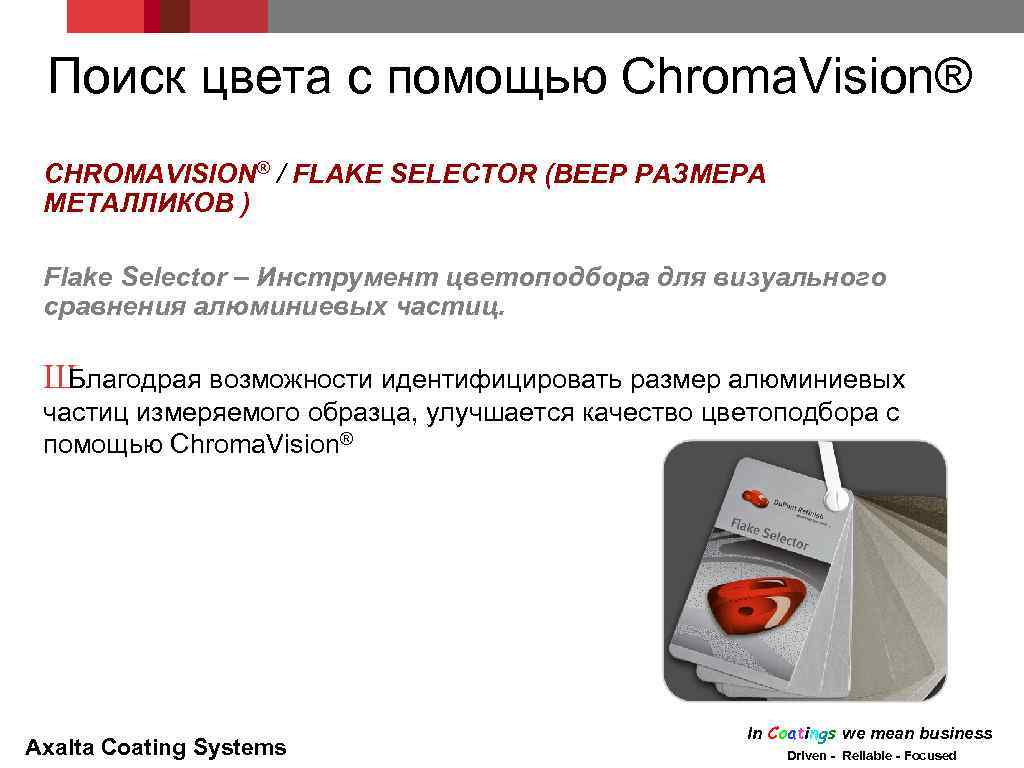 Поиск цвета с помощью Chroma.Vision®

CHROMAVISION® / FLAKE SELECTOR (ВЕЕР РАЗМЕРА МЕТАЛЛИКОВ )

Flake Selector – Инструмент цветоподбора для визуального сравнения алюминиевых частиц.

ШБлагодрая возможности идентифицировать размер алюминиевых частиц измеряемого образца, улучшается качество цветоподбора с помощью Chroma.Vision®

DuPont Refinish

Flake Selector

Axalta Coating Systems

In Coatings we mean business
Driven - Reliable - Focused